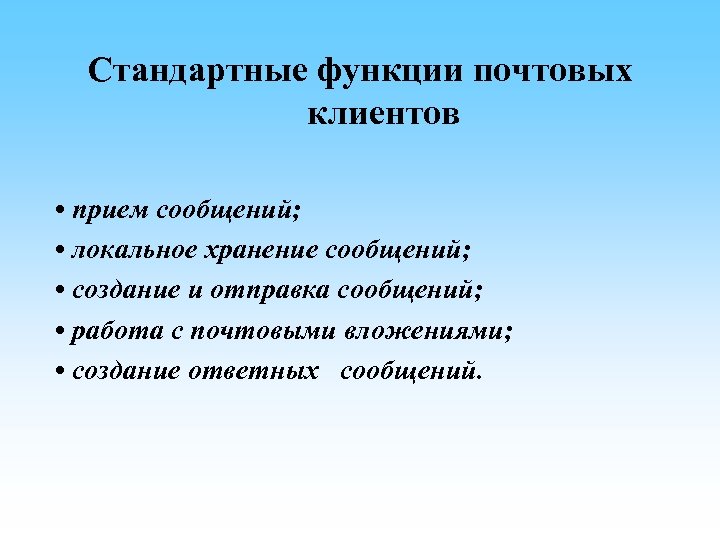 Стандартные функции почтовых клиентов

• прием сообщений;
• локальное хранение сообщений;
• создание и отправка сообщений;
• работа с почтовыми вложениями;
• создание ответных  сообщений.